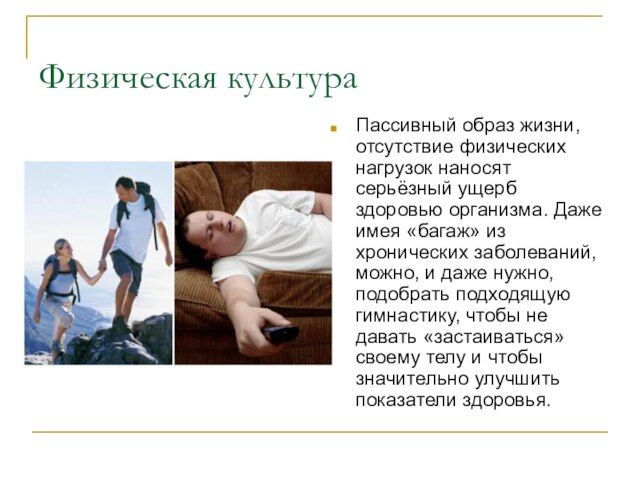 Физическая культура

Пассивный образ жизни, отсутствие физических нагрузок наносят серьёзный ущерб здоровью организма. Даже имея «багаж» из хронических заболеваний, можно, и даже нужно, подобрать подходящую гимнастику, чтобы не давать «застаиваться» своему телу и чтобы значительно улучшить показатели здоровья.